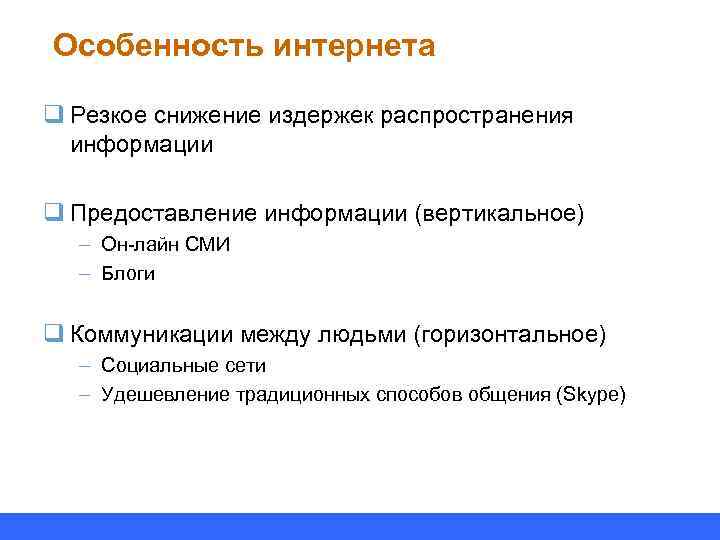 Особенность интернета

❑ Резкое снижение издержек распространения информации

❑ Предоставление информации (вертикальное)
– Он-лайн СМИ
– Блоги

❑ Коммуникации между людьми (горизонтальное)
– Социальные сети
– Удешевление традиционных способов общения (Skype)